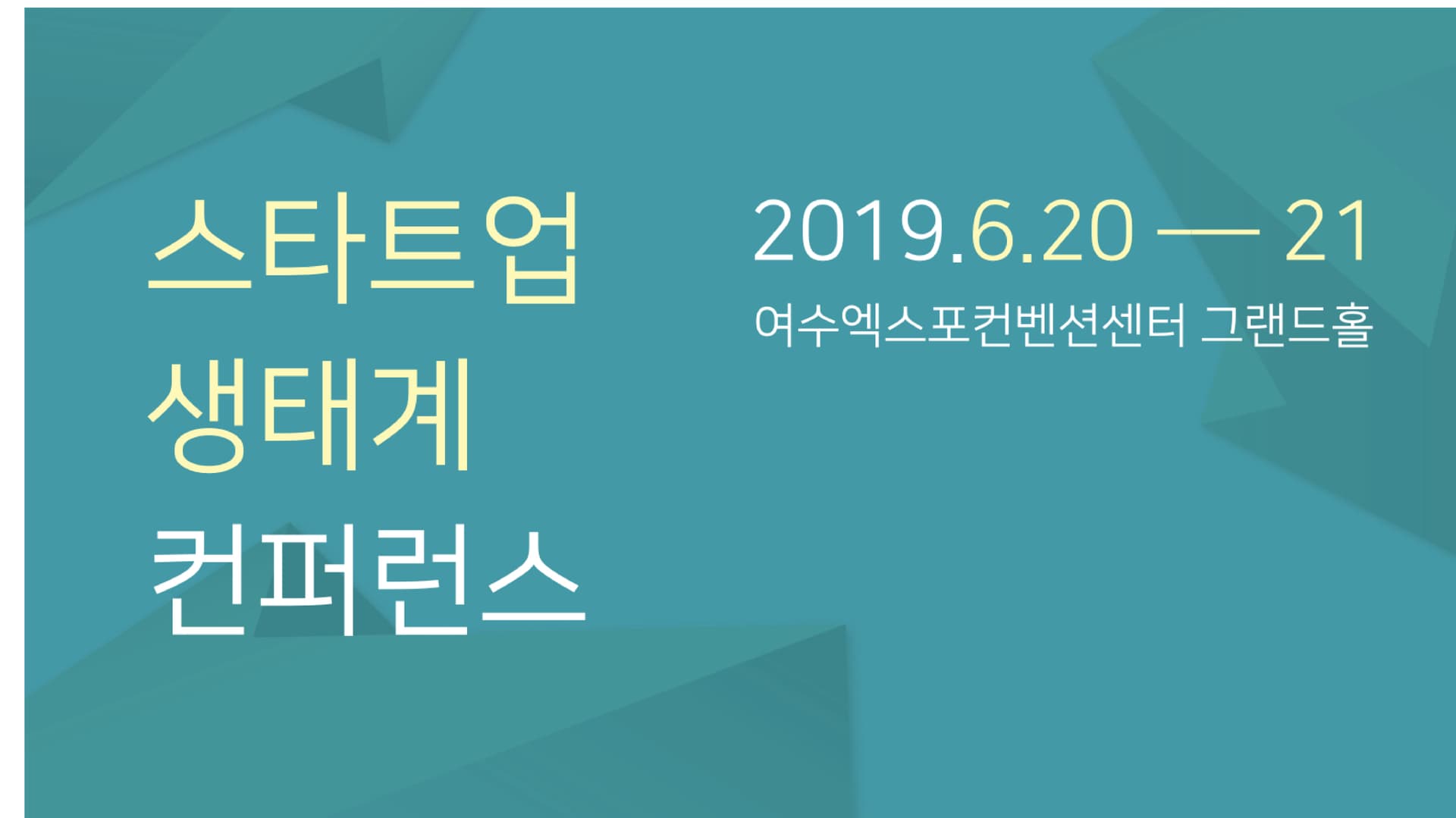 스타트업
생태계
컨퍼런스

2019.6.20 — 21
여수엑스포컨벤션센터 그랜드홀